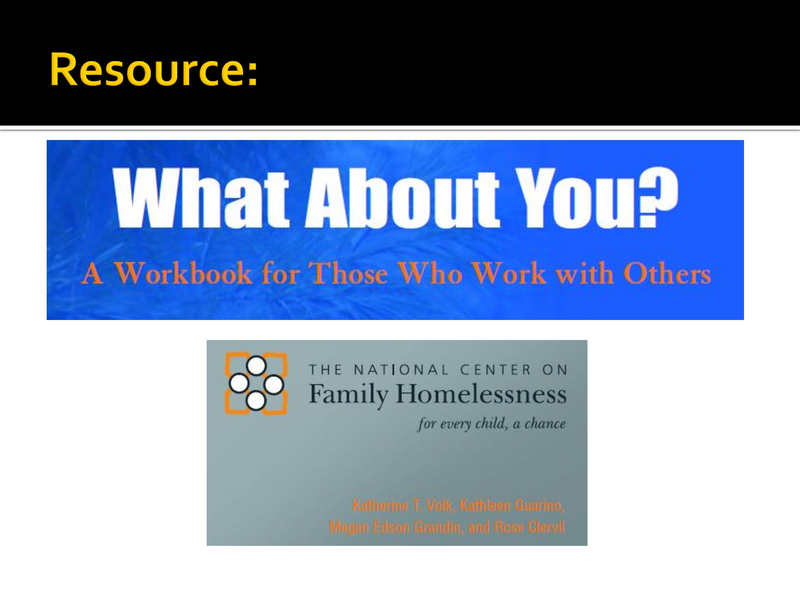 Resource:

What About You?

A Workbook for Those Who Work with Others

THE NATIONAL CENTER ON
Family Homelessness
for every child, a chance

Katherine T. Volk, Kathleen Guarino, Megan Edson Grandin, and Rose Clervil